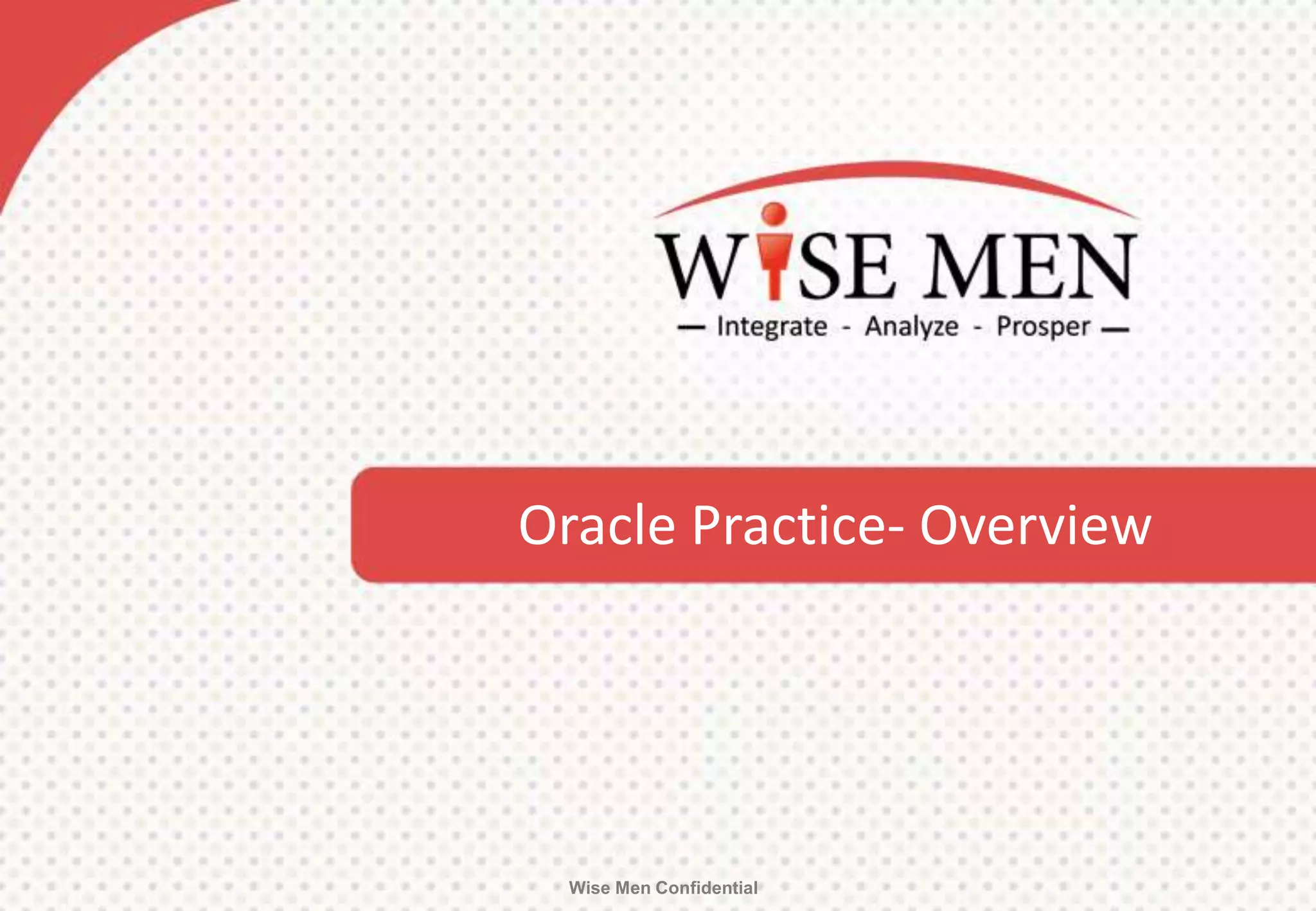 WISE MEN
— Integrate - Analyze - Prosper —

Oracle Practice- Overview

Wise Men Confidential